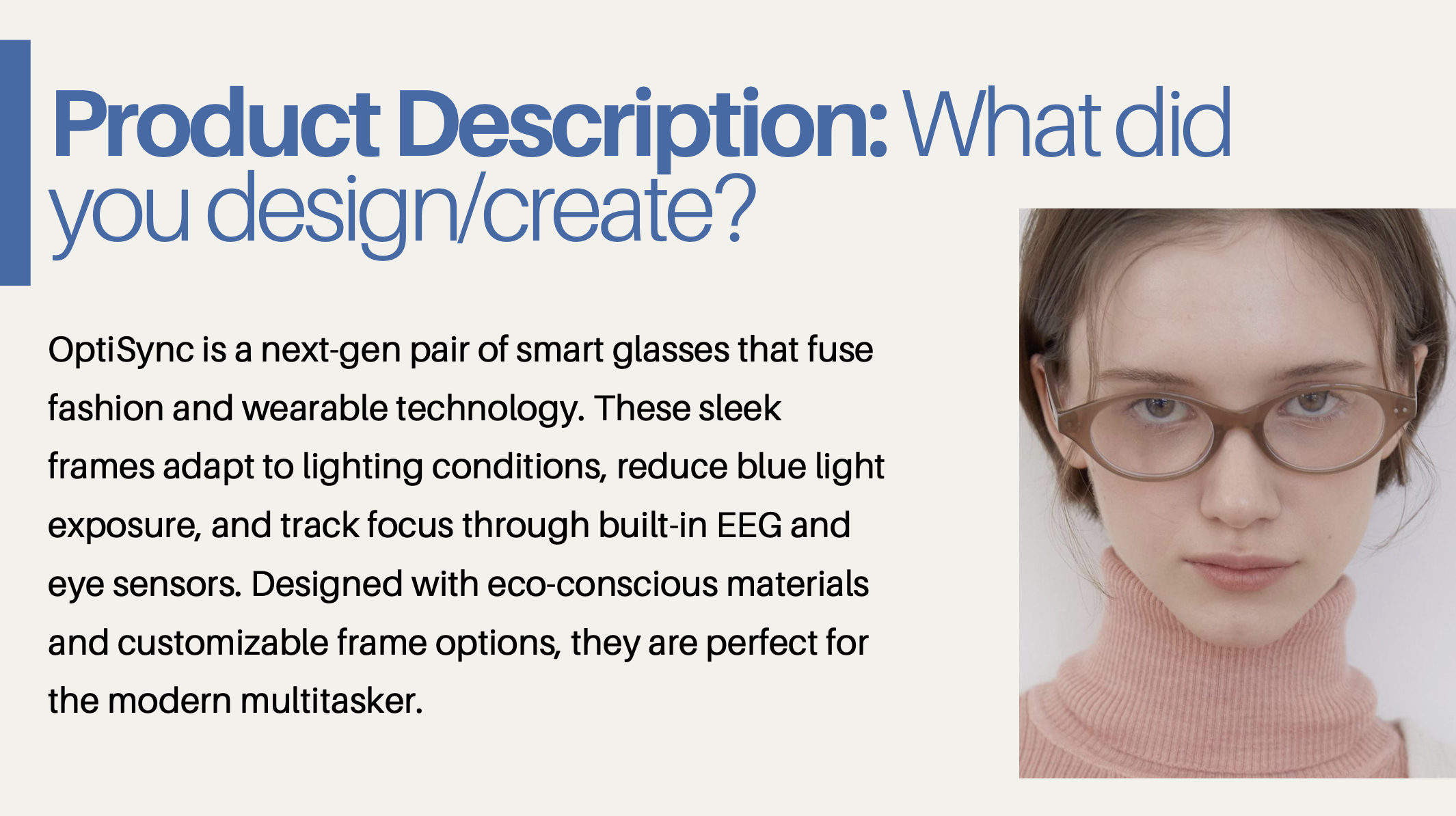 Product Description: What did you design/create?

OptiSync is a next-gen pair of smart glasses that fuse fashion and wearable technology. These sleek frames adapt to lighting conditions, reduce blue light exposure, and track focus through built-in EEG and eye sensors. Designed with eco-conscious materials and customizable frame options, they are perfect for the modern multitasker.